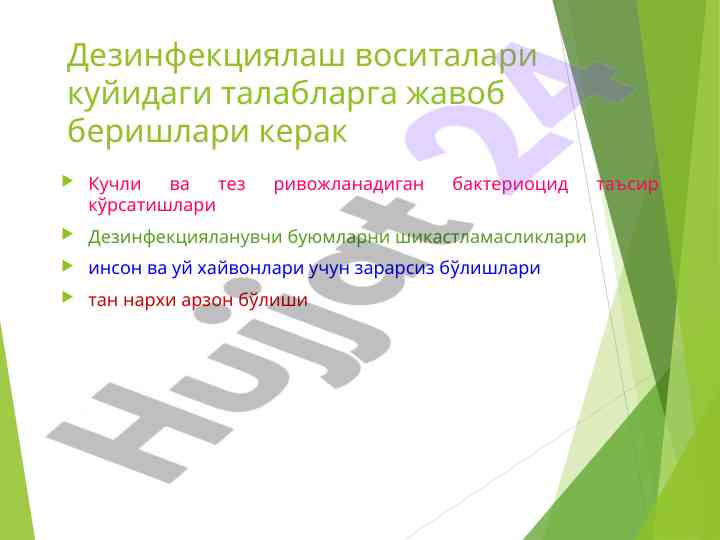 Дезинфекциялаш воситалари куйидаги талабларга жавоб беришлари керак

Кучли ва тез ривожланадиган бактериоцид таъсир кўрсатишлари

Дезинфекцияланувчи буюмларни шикастламасликлари

инсон ва уй хайвонлари учун зарарсиз бўлишлари

тан нархи арзон бўлиши

Hujjat 24